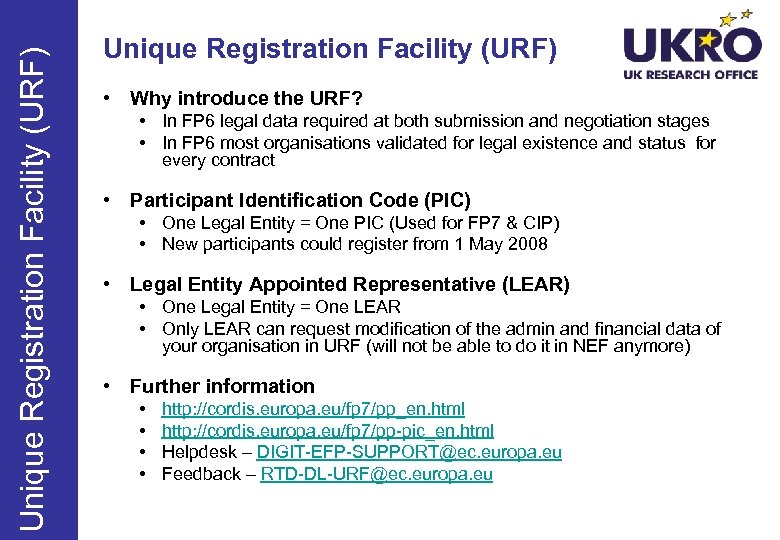 Unique Registration Facility (URF)

Unique Registration Facility (URF)

UKRO
UK RESEARCH OFFICE

• Why introduce the URF?
  • In FP6 legal data required at both submission and negotiation stages
  • In FP6 most organisations validated for legal existence and status for every contract

• Participant Identification Code (PIC)
  • One Legal Entity = One PIC (Used for FP7 & CIP)
  • New participants could register from 1 May 2008

• Legal Entity Appointed Representative (LEAR)
  • One Legal Entity = One LEAR
  • Only LEAR can request modification of the admin and financial data of your organisation in URF (will not be able to do it in NEF anymore)

• Further information
  • http://cordis.europa.eu/fp7/pp_en.html
  • http://cordis.europa.eu/fp7/pp-pic_en.html
  • Helpdesk – DIGIT-EFP-SUPPORT@ec.europa.eu
  • Feedback – RTD-DL-URF@ec.europa.eu